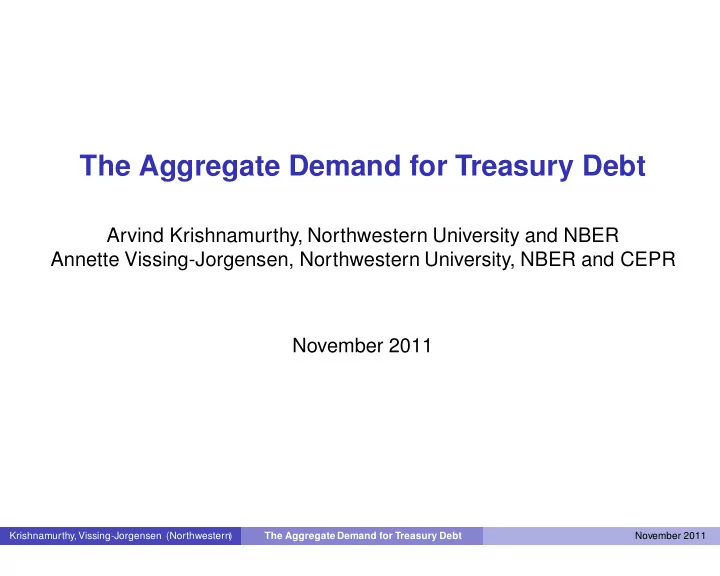 The Aggregate Demand for Treasury Debt

Arvind Krishnamurthy, Northwestern University and NBER
Annette Vissing-Jorgensen, Northwestern University, NBER and CEPR

November 2011

Krishnamurthy, Vissing-Jorgensen (Northwestern) The Aggregate Demand for Treasury Debt November 2011